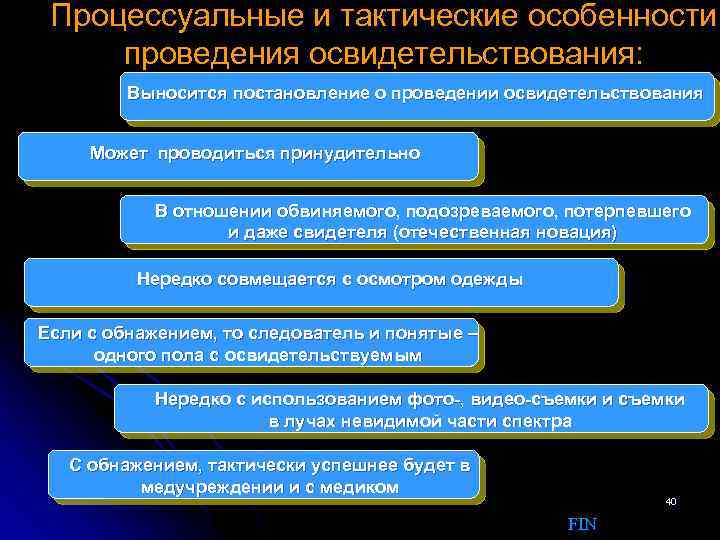 Процессуальные и тактические особенности проведения освидетельствования:

Выносится постановление о проведении освидетельствования

Может проводиться принудительно

В отношении обвиняемого, подозреваемого, потерпевшего и даже свидетеля (отечественная новация)

Нередко совмещается с осмотром одежды

Если с обнажением, то следователь и понятые – одного пола с освидетельствуемым

Нередко с использованием фото-, видео-съемки и съемки в лучах невидимой части спектра

С обнажением, тактически успешнее будет в медучреждении и с медиком

40

FIN